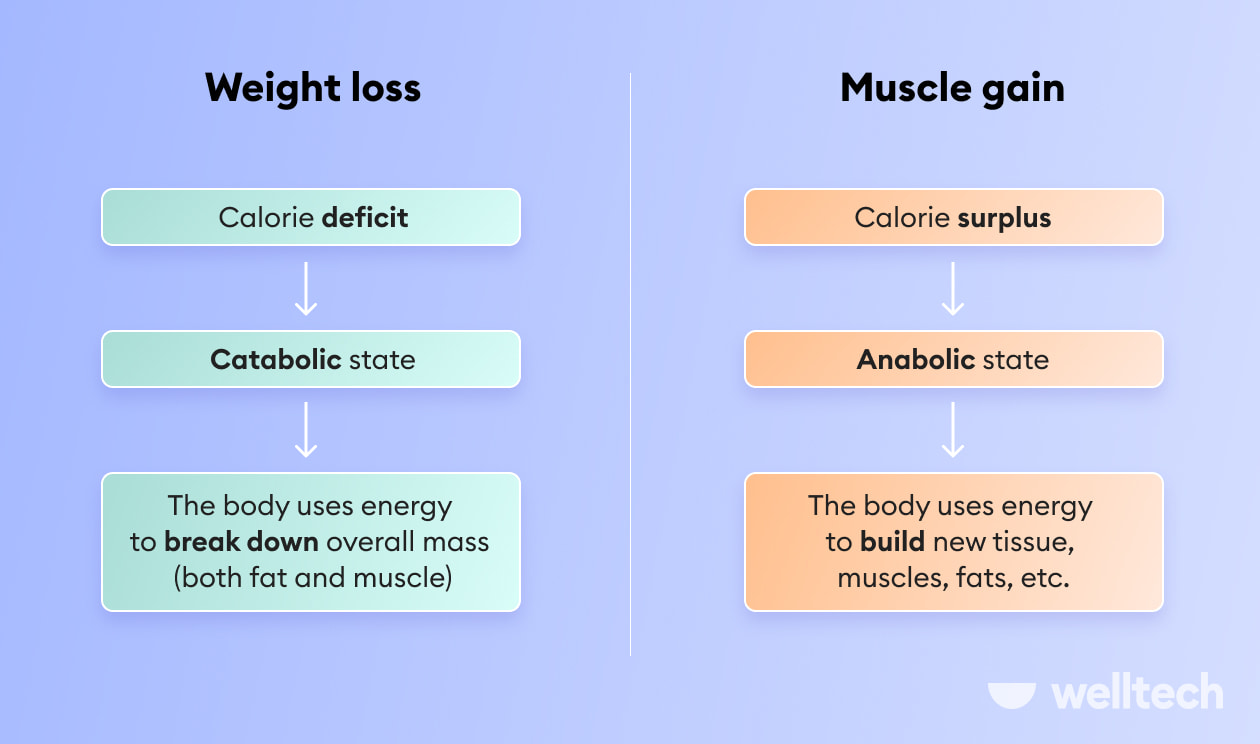 Weight loss

Calorie deficit

Catabolic state

The body uses energy to break down overall mass (both fat and muscle)

Muscle gain

Calorie surplus

Anabolic state

The body uses energy to build new tissue, muscles, fats, etc.

welltech